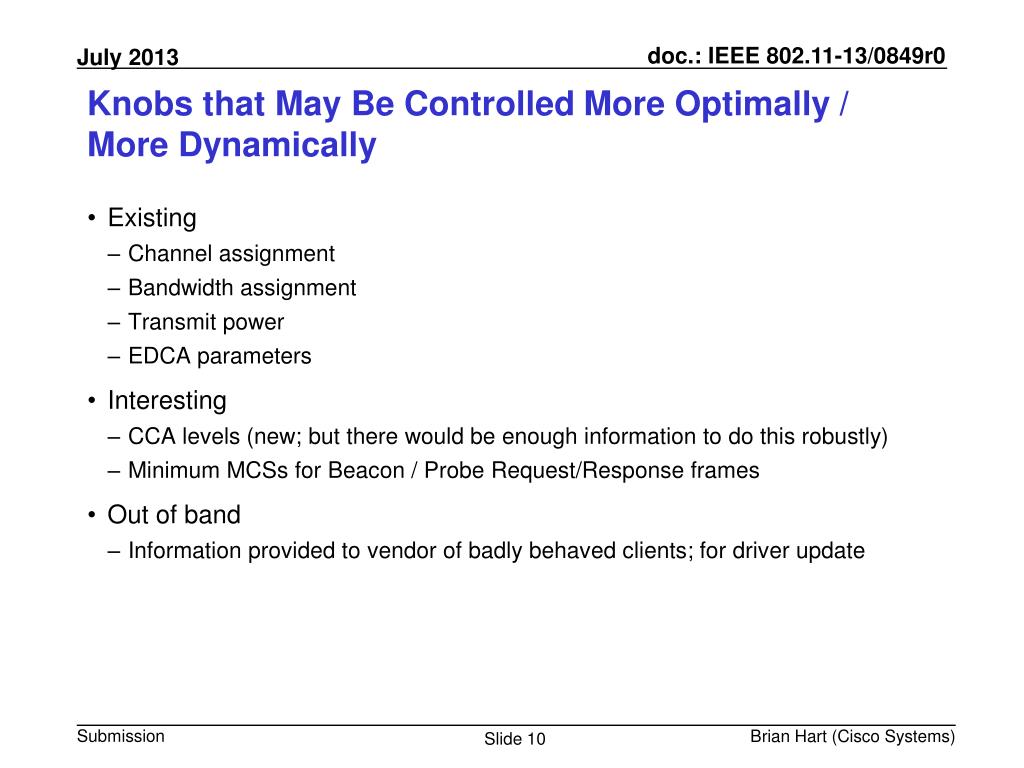 July 2013

doc.: IEEE 802.11-13/0849r0

Knobs that May Be Controlled More Optimally / More Dynamically

• Existing
– Channel assignment
– Bandwidth assignment
– Transmit power
– EDCA parameters
• Interesting
– CCA levels (new; but there would be enough information to do this robustly)
– Minimum MCSs for Beacon / Probe Request/Response frames
• Out of band
– Information provided to vendor of badly behaved clients; for driver update

Submission

Slide 10

Brian Hart (Cisco Systems)